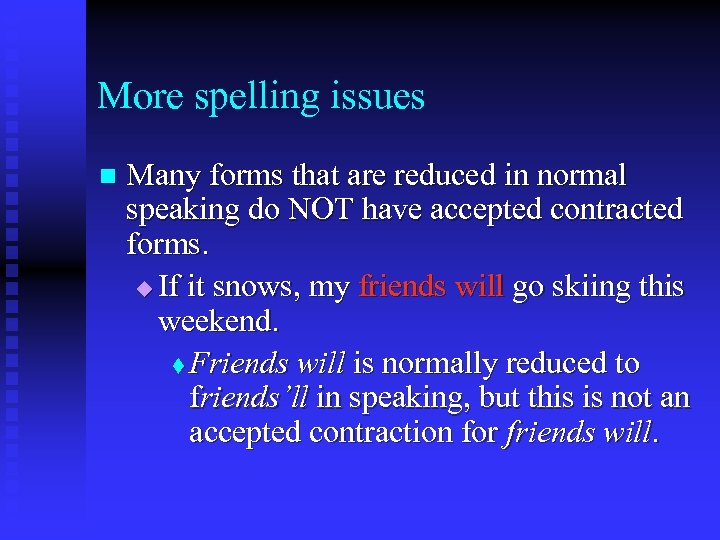 More spelling issues

Many forms that are reduced in normal speaking do NOT have accepted contracted forms.

If it snows, my friends will go skiing this weekend.

Friends will is normally reduced to friends'll in speaking, but this is not an accepted contraction for friends will.